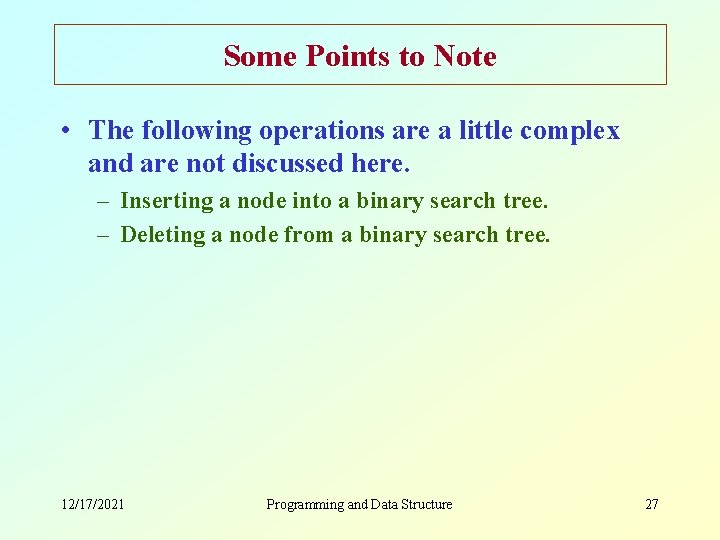 Some Points to Note

• The following operations are a little complex and are not discussed here.
– Inserting a node into a binary search tree.
– Deleting a node from a binary search tree.

12/17/2021 Programming and Data Structure 27